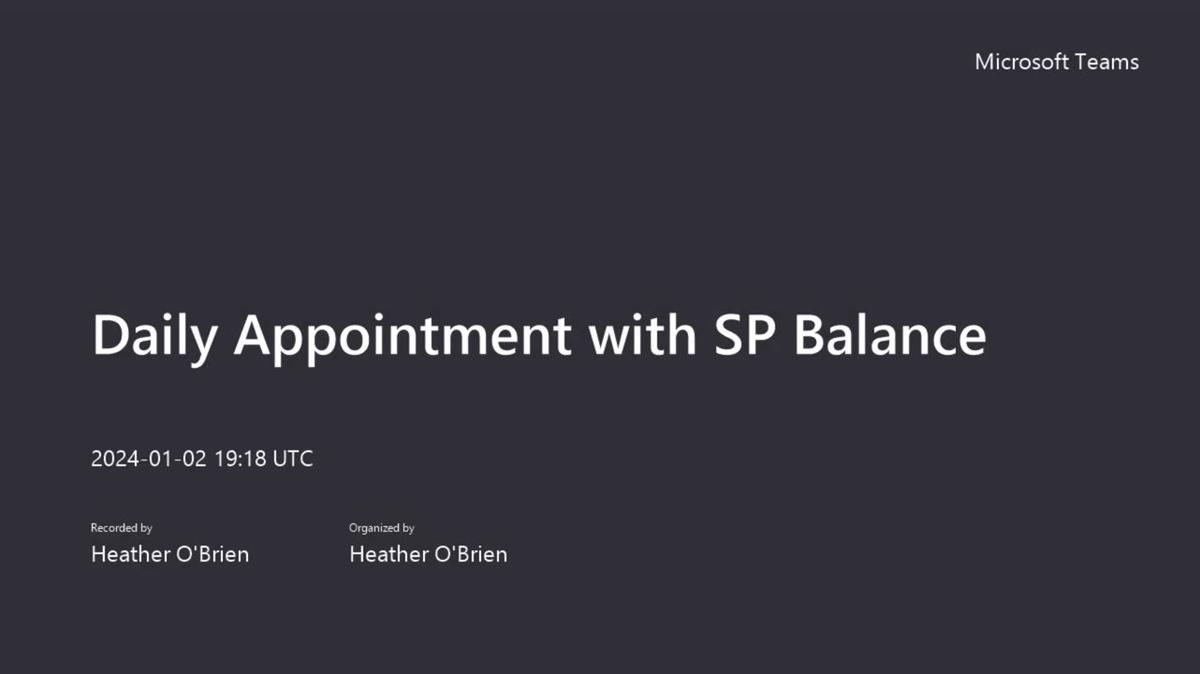 Microsoft Teams

Daily Appointment with SP Balance

2024-01-02 19:18 UTC

Recorded by
Heather O'Brien

Organized by
Heather O'Brien